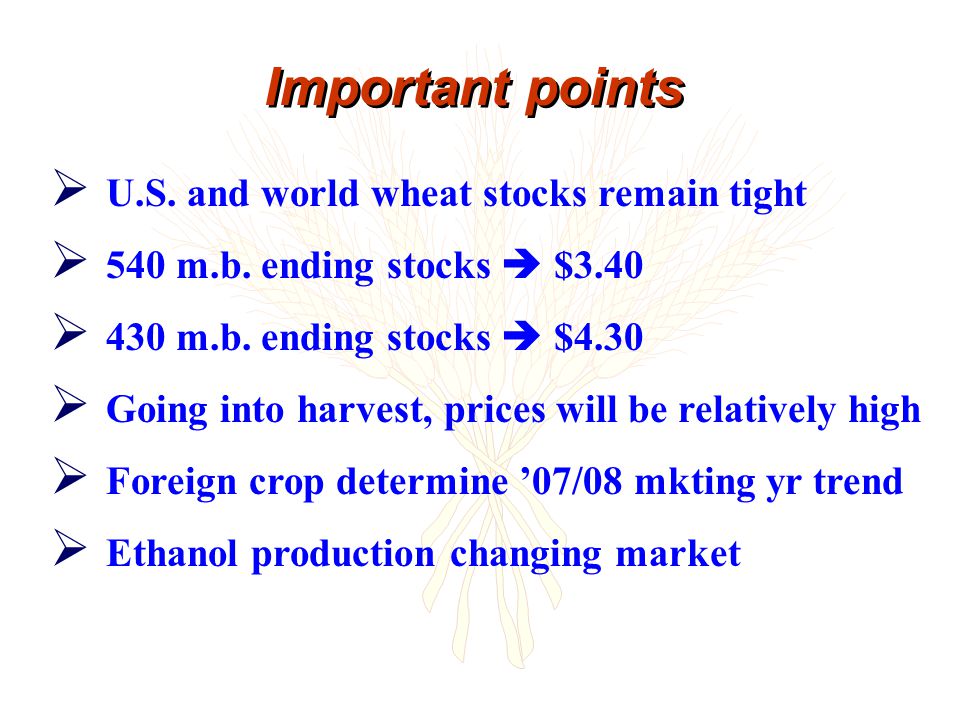 Important points

➢ U.S. and world wheat stocks remain tight

➢ 540 m.b. ending stocks ➔ \$3.40

➢ 430 m.b. ending stocks ➔ \$4.30

➢ Going into harvest, prices will be relatively high

➢ Foreign crop determine ’07/08 mkting yr trend

➢ Ethanol production changing market